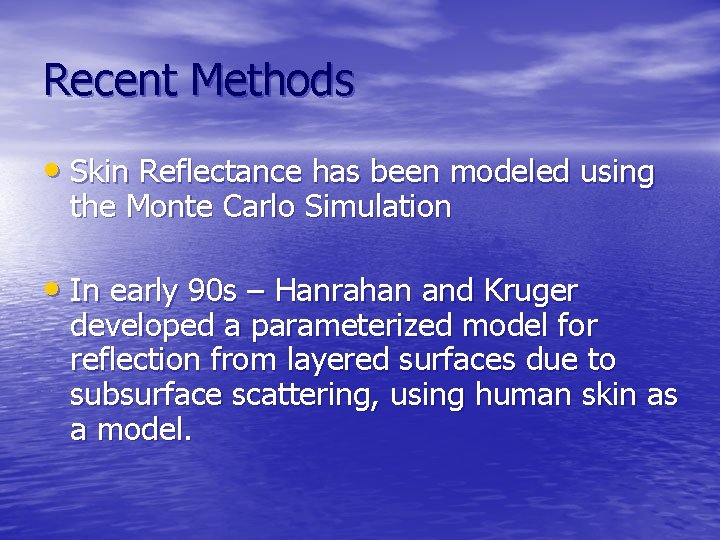 Recent Methods

• Skin Reflectance has been modeled using the Monte Carlo Simulation

• In early 90s – Hanrahan and Kruger developed a parameterized model for reflection from layered surfaces due to subsurface scattering, using human skin as a model.